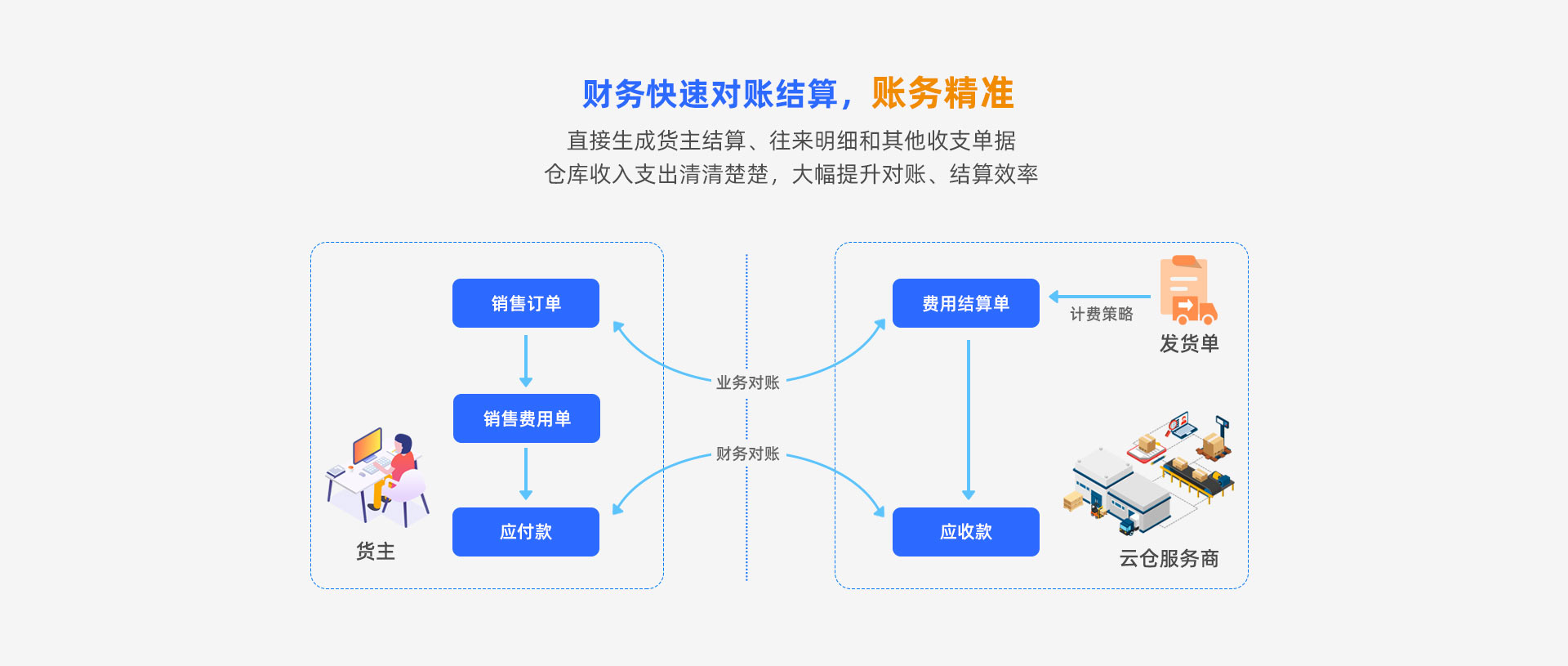 财务快速对账结算，账务精准

直接生成货主结算、往来明细和其他收支单据
仓库收入支出清清楚楚，大幅提升对账、结算效率

销售订单

销售费用单

应付款

货主

业务对账

财务对账

费用结算单

计费策略

发货单

应收款

云仓服务商